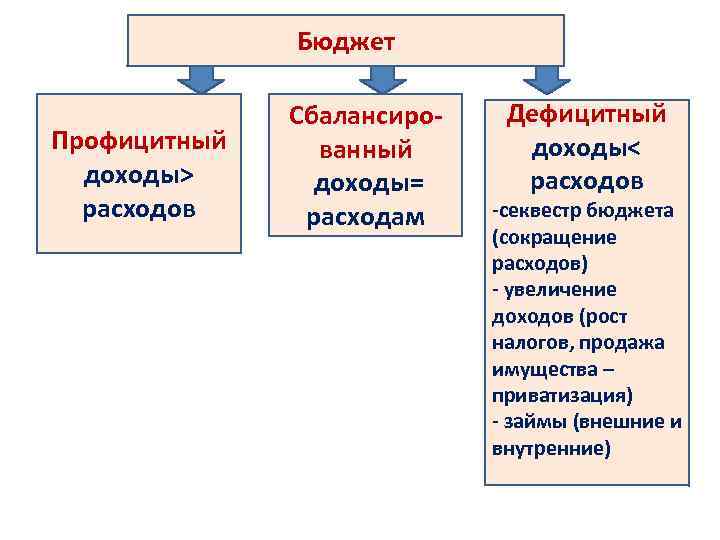 Бюджет

Профицитный
доходы>
расходов

Сбалансированный
доходы=
расходам

Дефицитный
доходы<
расходов
-секвестр бюджета (сокращение расходов)
- увеличение доходов (рост налогов, продажа имущества – приватизация)
- займы (внешние и внутренние)